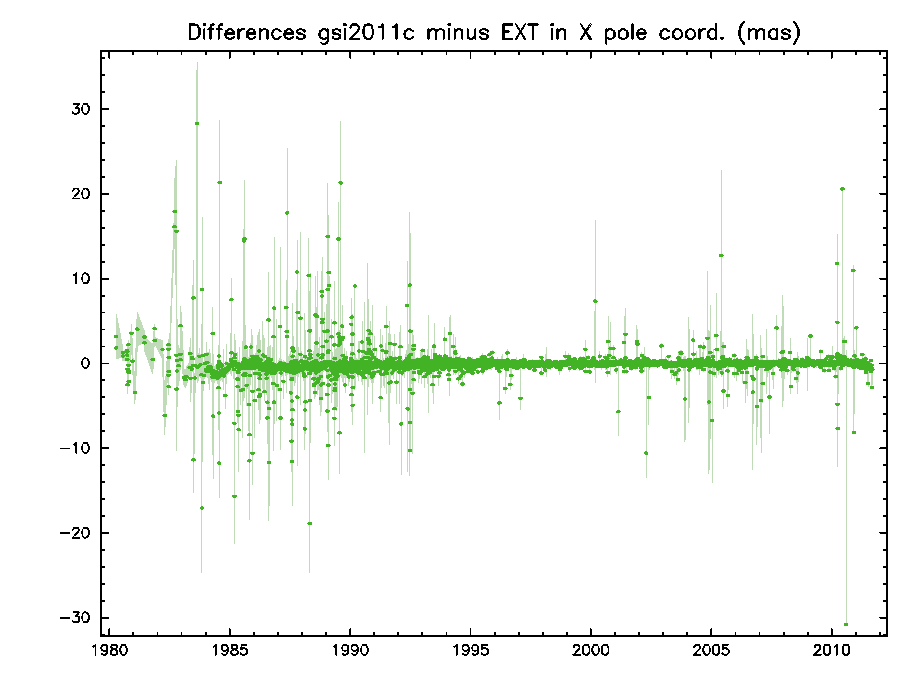 Differences gsi2011c minus EXT in X pole coord. (mas)

30
20
10
0
−10
−20
−30

1980 1985 1990 1995 2000 2005 2010